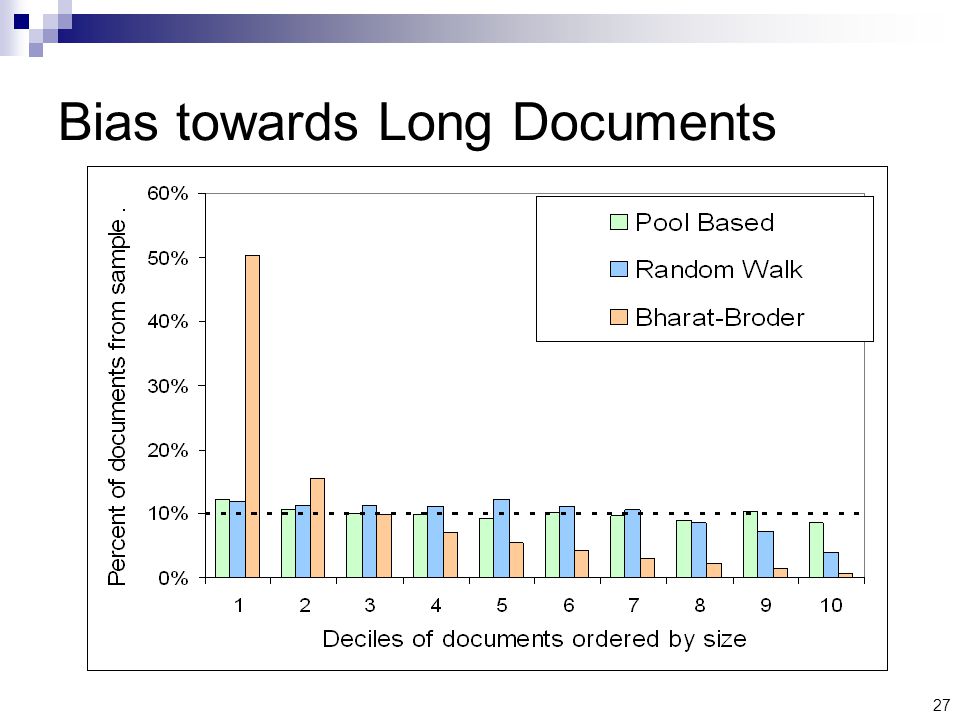 Bias towards Long Documents

Percent of documents from sample .

60%
50%
40%
30%
20%
10%
0%

Pool Based
Random Walk
Bharat-Broder

1 2 3 4 5 6 7 8 9 10

Deciles of documents ordered by size

27